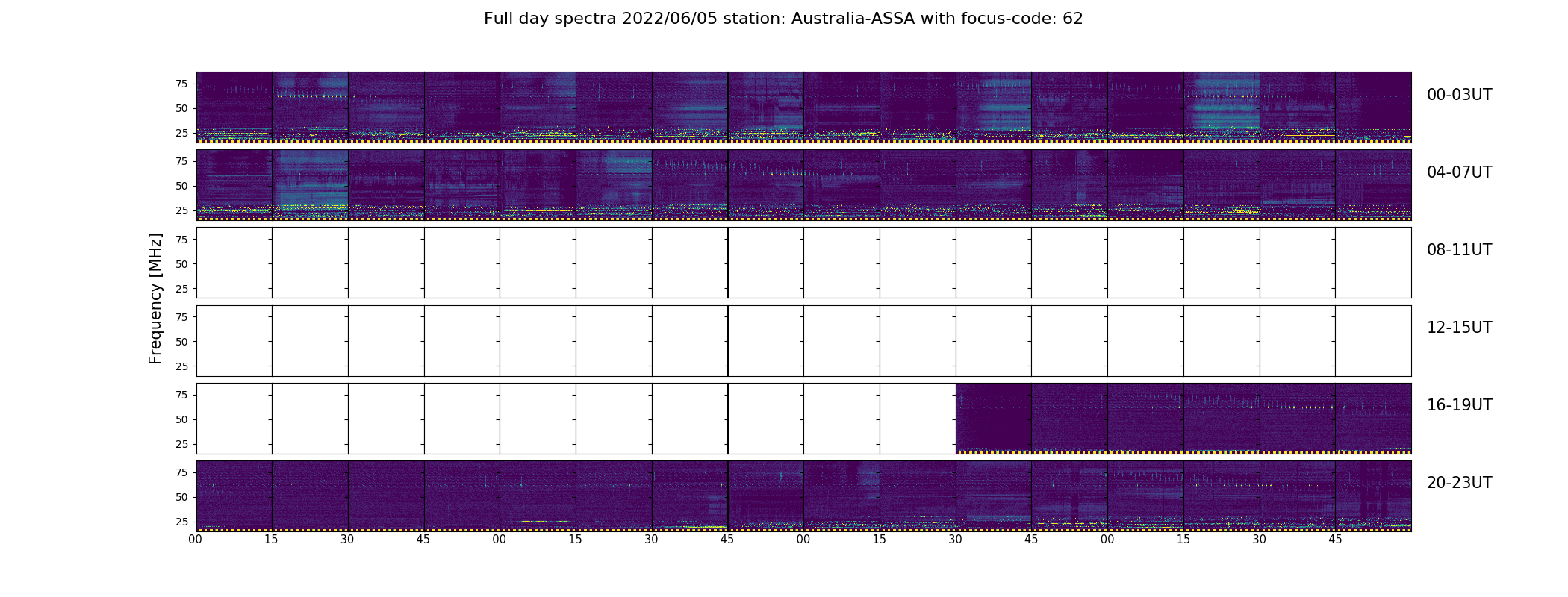 Full day spectra 2022/06/05 station: Australia-ASSA with focus-code: 62

Frequency [MHz]

75
50
25
00-03UT

75
50
25
04-07UT

75
50
25
08-11UT

75
50
25
12-15UT

75
50
25
16-19UT

75
50
25
20-23UT

00 15 30 45 00 15 30 45 00 15 30 45 00 15 30 45